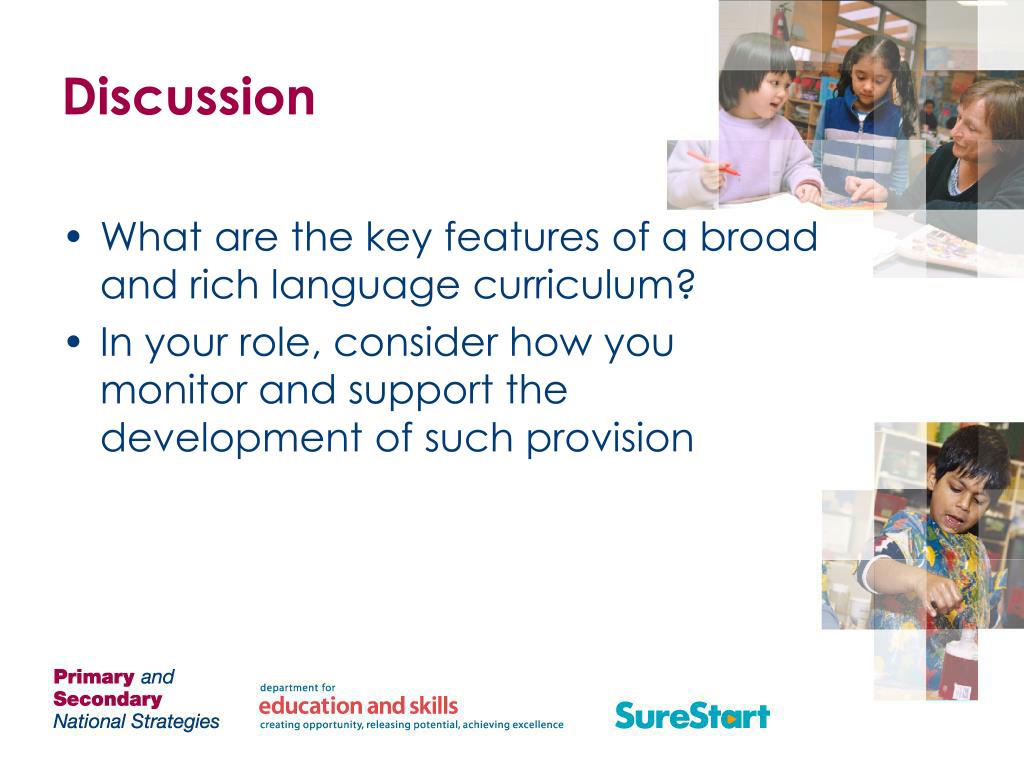 Discussion

• What are the key features of a broad and rich language curriculum?
• In your role, consider how you monitor and support the development of such provision

Primary and Secondary National Strategies

department for
education and skills
creating opportunity, releasing potential, achieving excellence

SureStart